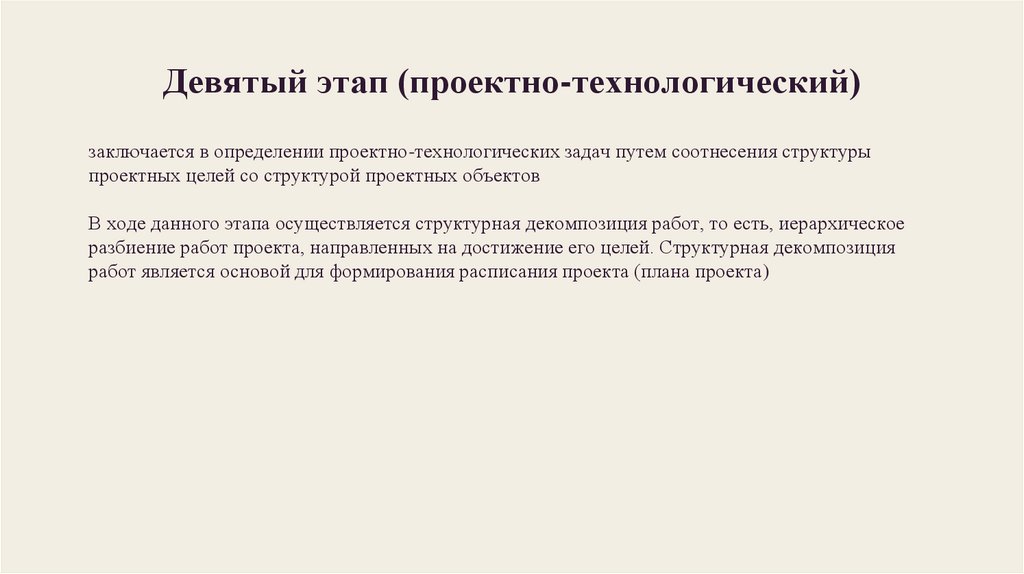 Девятый этап (проектно-технологический)

заключается в определении проектно-технологических задач путем соотнесения структуры проектных целей со структурой проектных объектов

В ходе данного этапа осуществляется структурная декомпозиция работ, то есть, иерархическое разбиение работ проекта, направленных на достижение его целей. Структурная декомпозиция работ является основой для формирования расписания проекта (плана проекта)